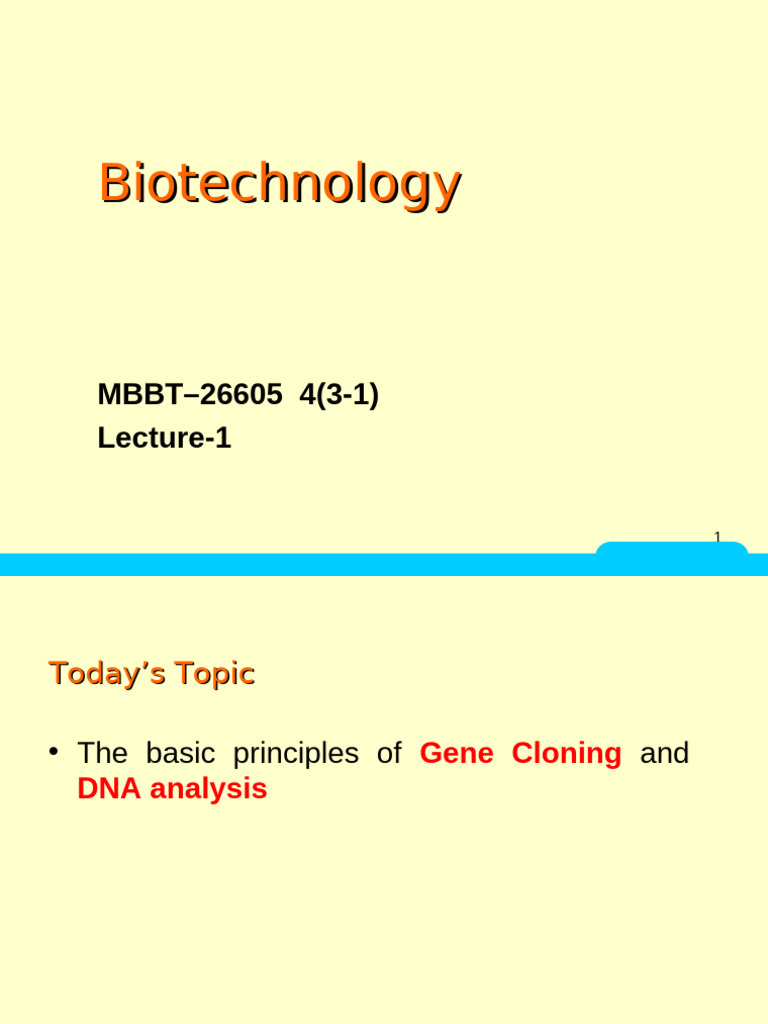 Biotechnology

MBBT–26605 4(3-1)
Lecture-1

1

Today's Topic

• The basic principles of Gene Cloning and DNA analysis